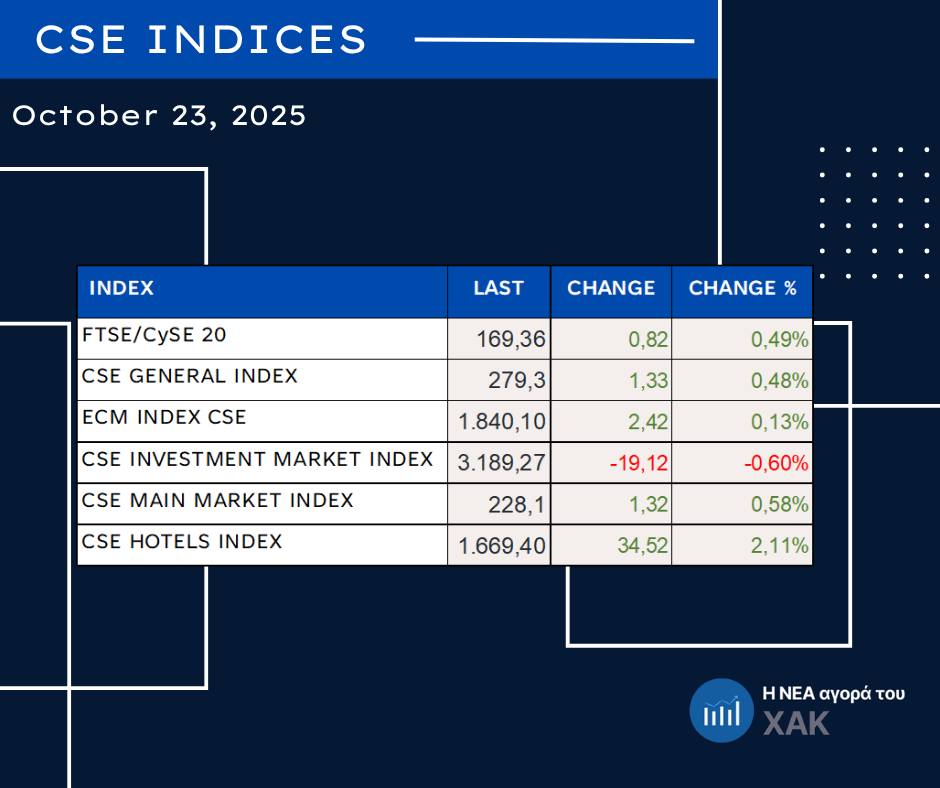 CSE INDICES

October 23, 2025

| INDEX | LAST | CHANGE | CHANGE % |
|---|---|---|---|
| FTSE/CySE 20 | 169,36 | 0,82 | 0,49% |
| CSE GENERAL INDEX | 279,3 | 1,33 | 0,48% |
| ECM INDEX CSE | 1.840,10 | 2,42 | 0,13% |
| CSE INVESTMENT MARKET INDEX | 3.189,27 | -19,12 | -0,60% |
| CSE MAIN MARKET INDEX | 228,1 | 1,32 | 0,58% |
| CSE HOTELS INDEX | 1.669,40 | 34,52 | 2,11% |

Η ΝΕΑ αγορά του
ΧΑΚ